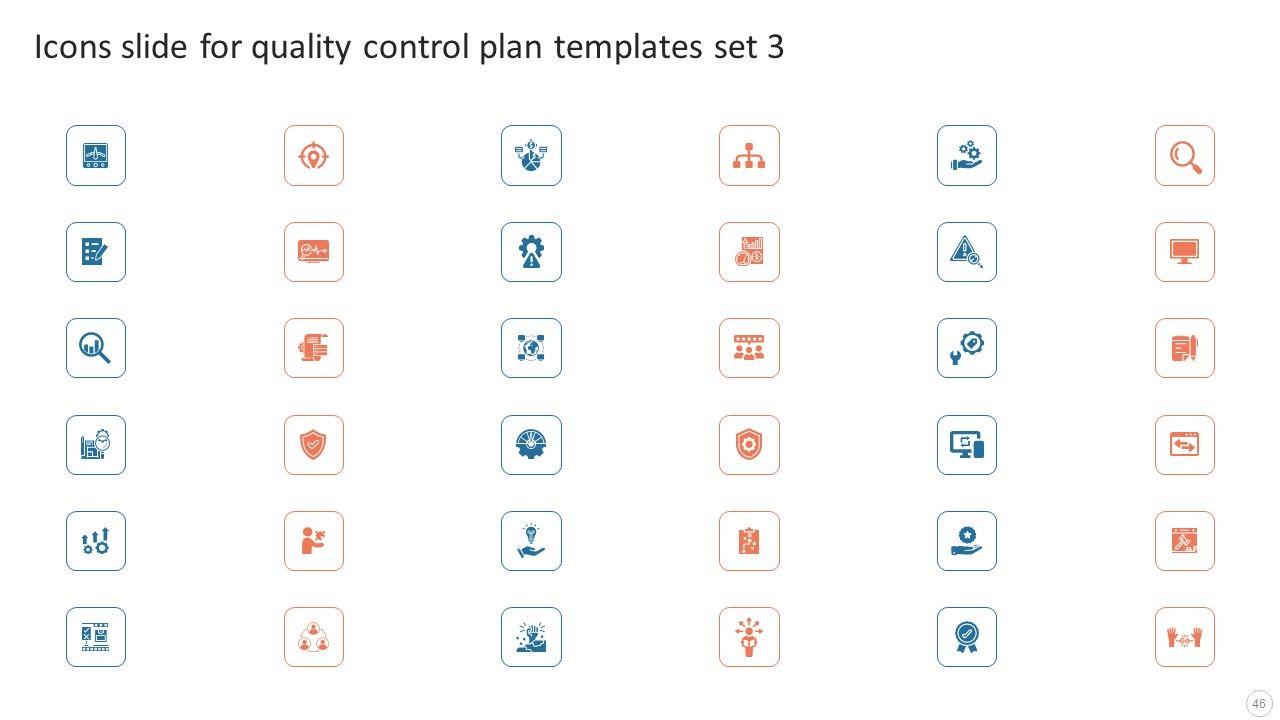 Icons slide for quality control plan templates set 3

46